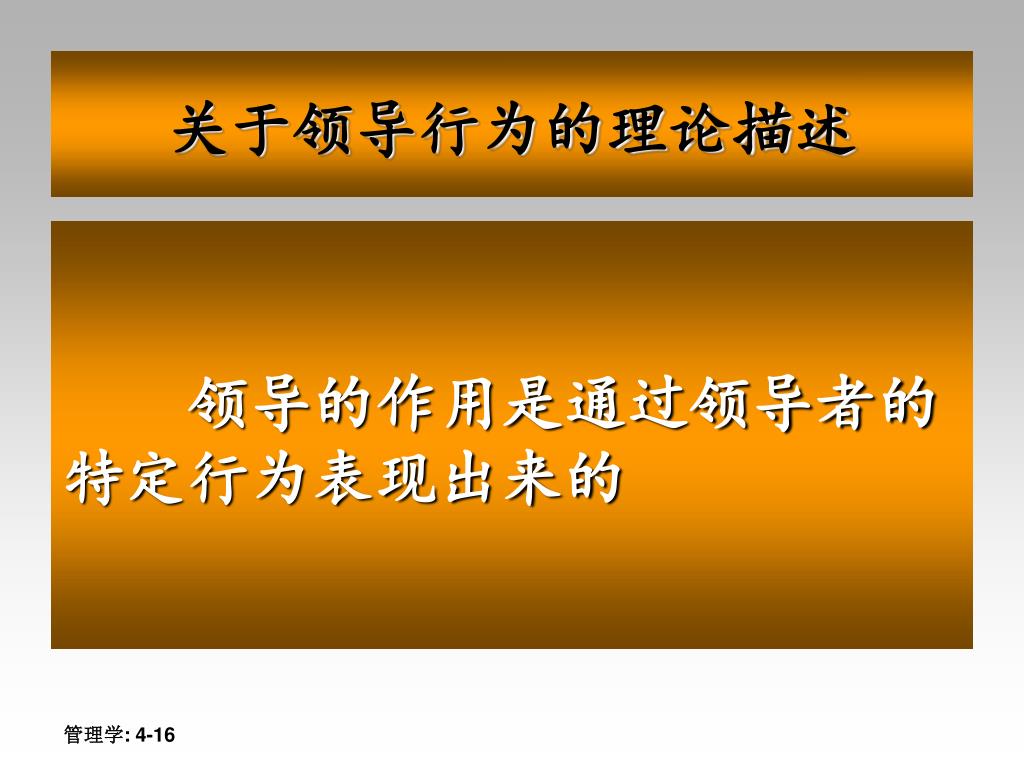 关于领导行为的理论描述

领导的作用是通过领导者的特定行为表现出来的

管理学: 4-16